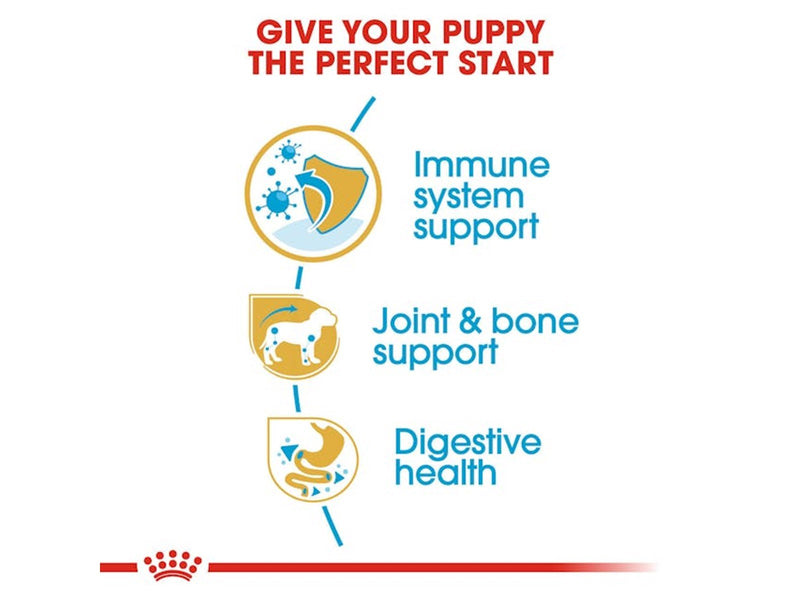 GIVE YOUR PUPPY THE PERFECT START

Immune system support

Joint & bone support

Digestive health